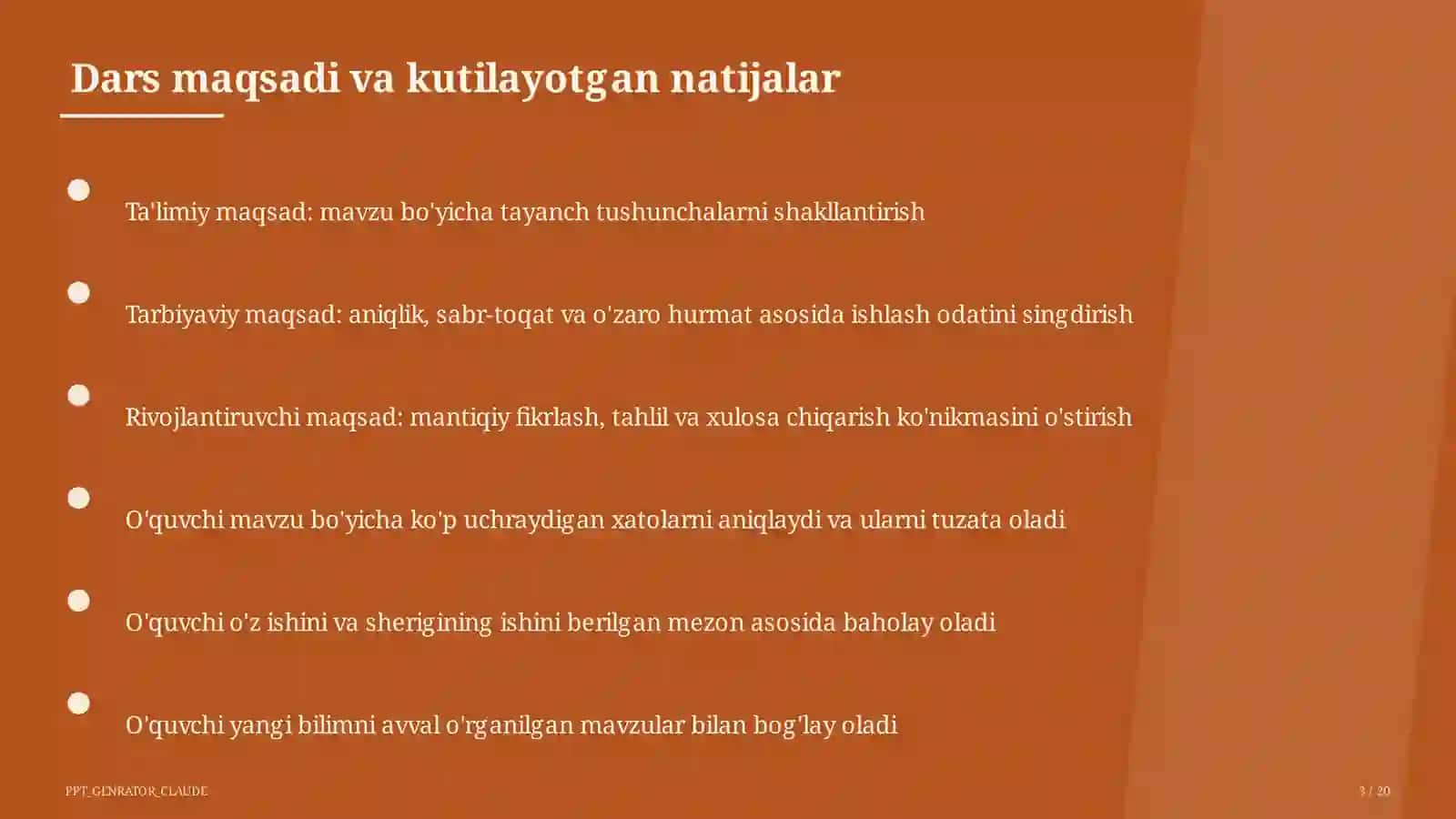 Dars maqsadi va kutilayotgan natijalar

Ta'limiy maqsad: mavzu bo'yicha tayanch tushunchalarni shakllantirish

Tarbiyaviy maqsad: aniqlik, sabr-toqat va o'zaro hurmat asosida ishlash odatini singdirish

Rivojlantiruvchi maqsad: mantiqiy fikrlash, tahlil va xulosa chiqarish ko'nikmasini o'stirish

O'quvchi mavzu bo'yicha ko'p uchraydigan xatolarni aniqlaydi va ularni tuzata oladi

O'quvchi o'z ishini va sherigining ishini berilgan mezon asosida baholay oladi

O'quvchi yangi bilimni avval o'rganilgan mavzular bilan bog'lay oladi

PPT_GENRATOR_CLAUDE

3 / 20